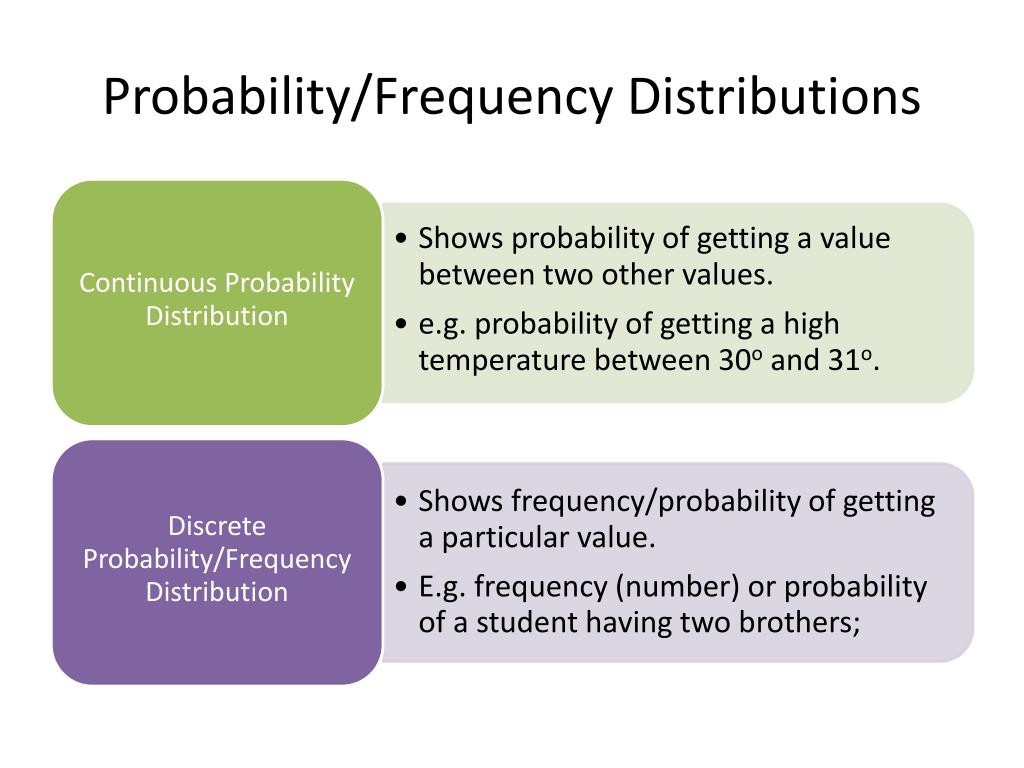 Probability/Frequency Distributions

Continuous Probability Distribution

• Shows probability of getting a value between two other values.
• e.g. probability of getting a high temperature between $30^o$ and $31^o$.

Discrete Probability/Frequency Distribution

• Shows frequency/probability of getting a particular value.
• E.g. frequency (number) or probability of a student having two brothers;